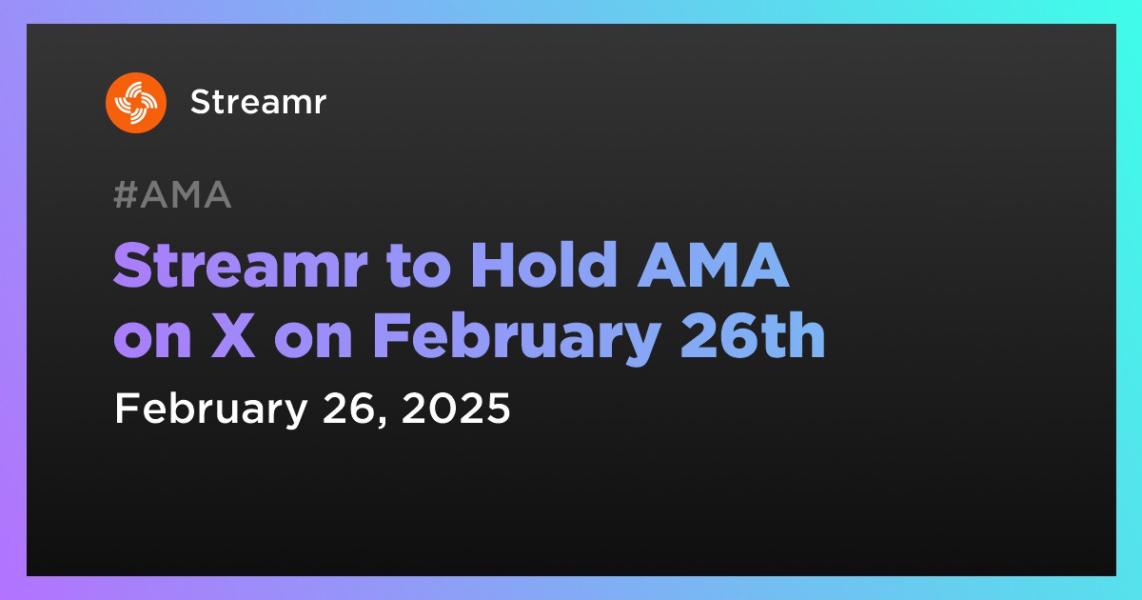 Streamr

#AMA

Streamr to Hold AMA on X on February 26th

February 26, 2025